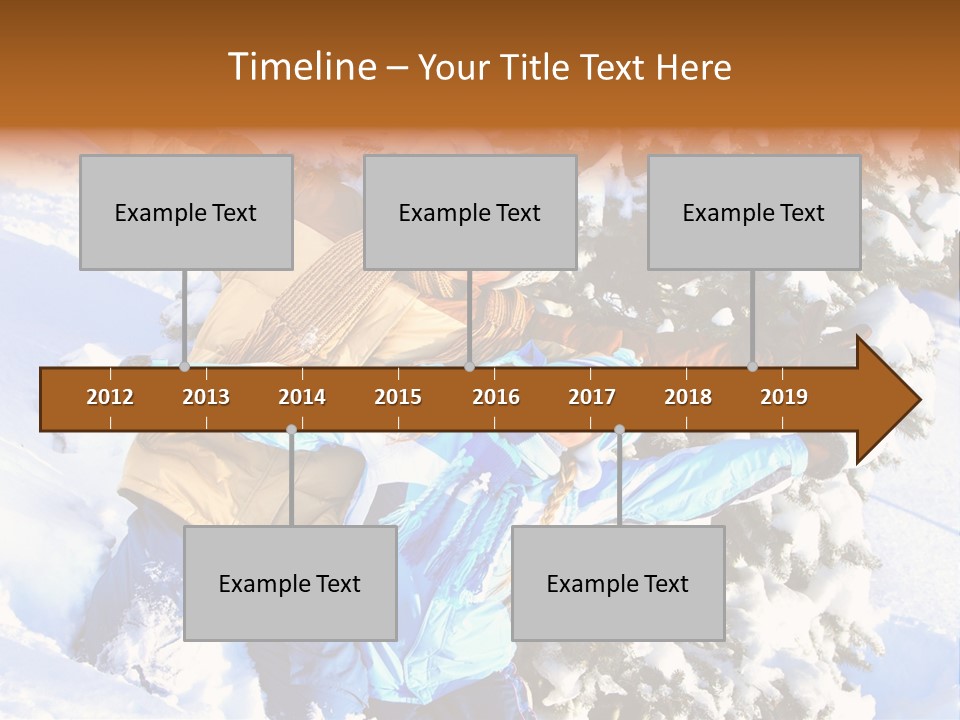 Timeline – Your Title Text Here

Example Text

Example Text

Example Text

2012 2013 2014 2015 2016 2017 2018 2019

Example Text

Example Text